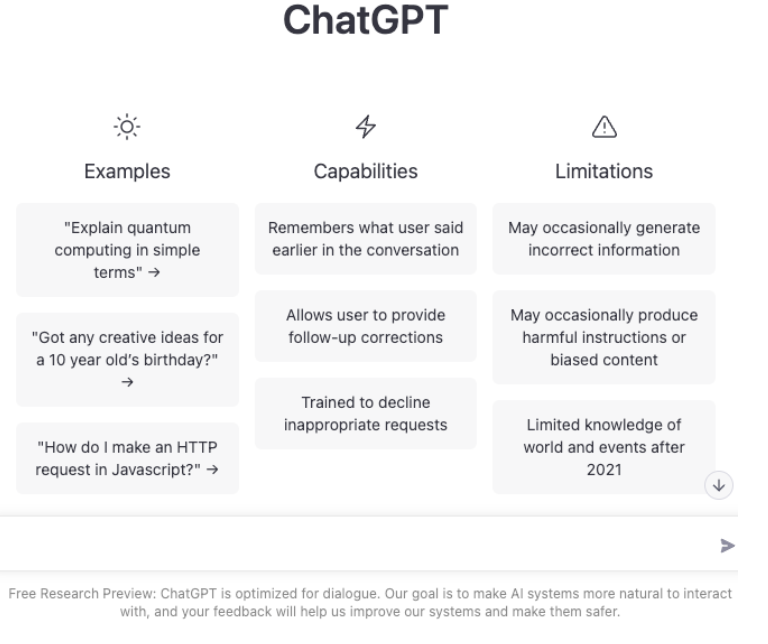 ChatGPT

Examples

"Explain quantum computing in simple terms" →

"Got any creative ideas for a 10 year old's birthday?" →

"How do I make an HTTP request in Javascript?" →

Capabilities

Remembers what user said earlier in the conversation

Allows user to provide follow-up corrections

Trained to decline inappropriate requests

Limitations

May occasionally generate incorrect information

May occasionally produce harmful instructions or biased content

Limited knowledge of world and events after 2021

Free Research Preview: ChatGPT is optimized for dialogue. Our goal is to make AI systems more natural to interact with, and your feedback will help us improve our systems and make them safer.